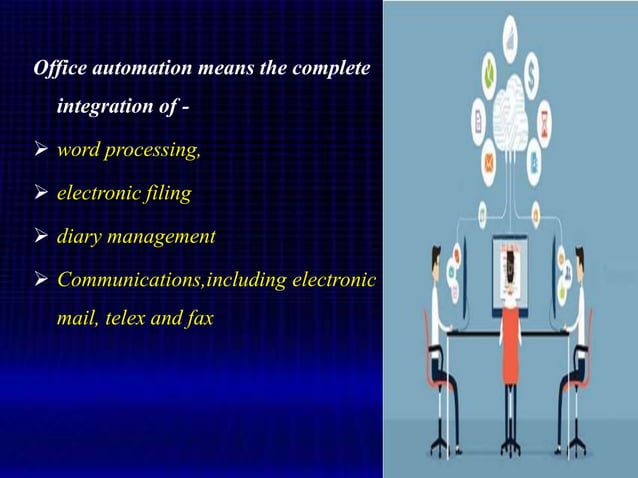 Office automation means the complete integration of -

➢ word processing,

➢ electronic filing

➢ diary management

➢ Communications,including electronic mail, telex and fax